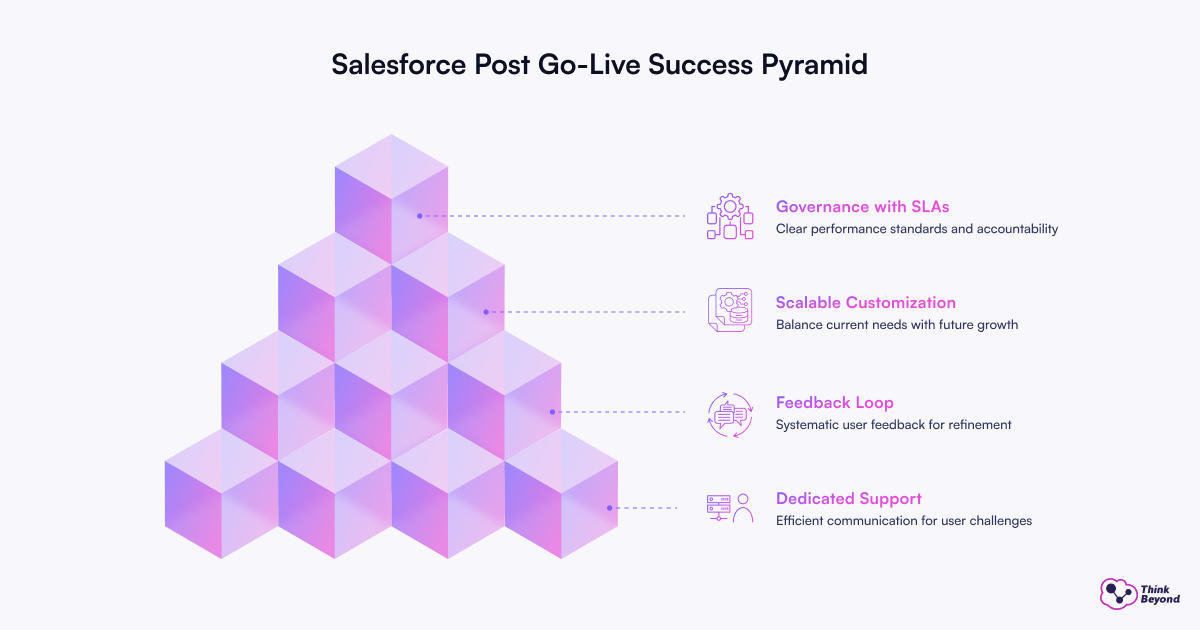 Salesforce Post Go-Live Success Pyramid

Governance with SLAs
Clear performance standards and accountability

Scalable Customization
Balance current needs with future growth

Feedback Loop
Systematic user feedback for refinement

Dedicated Support
Efficient communication for user challenges

Think Beyond